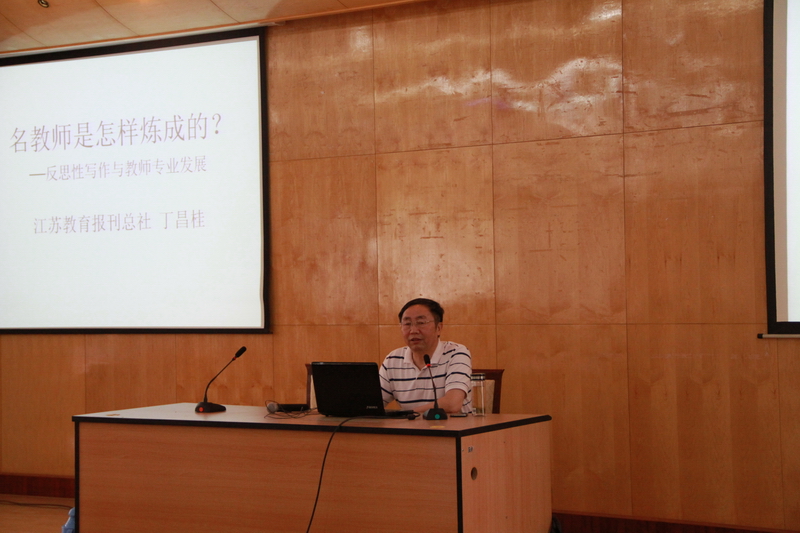 名教师是怎样炼成的？

—反思性写作与教师专业发展

江苏教育报刊总社 丁昌桂